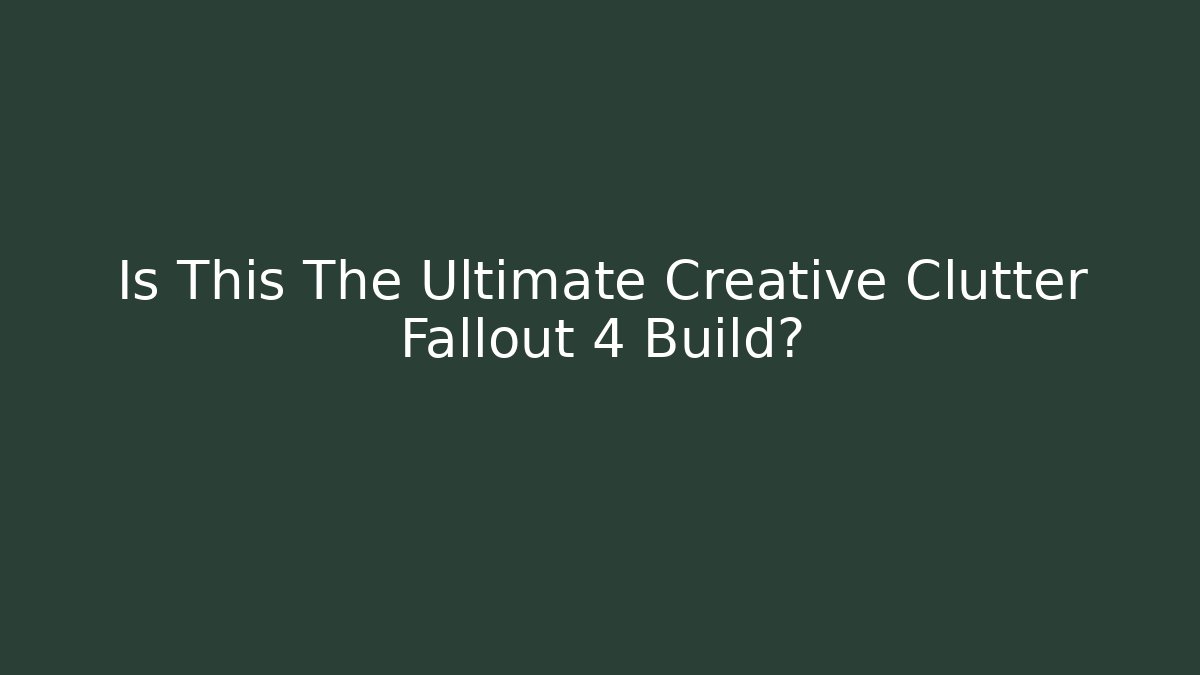 Is This The Ultimate Creative Clutter Fallout 4 Build?